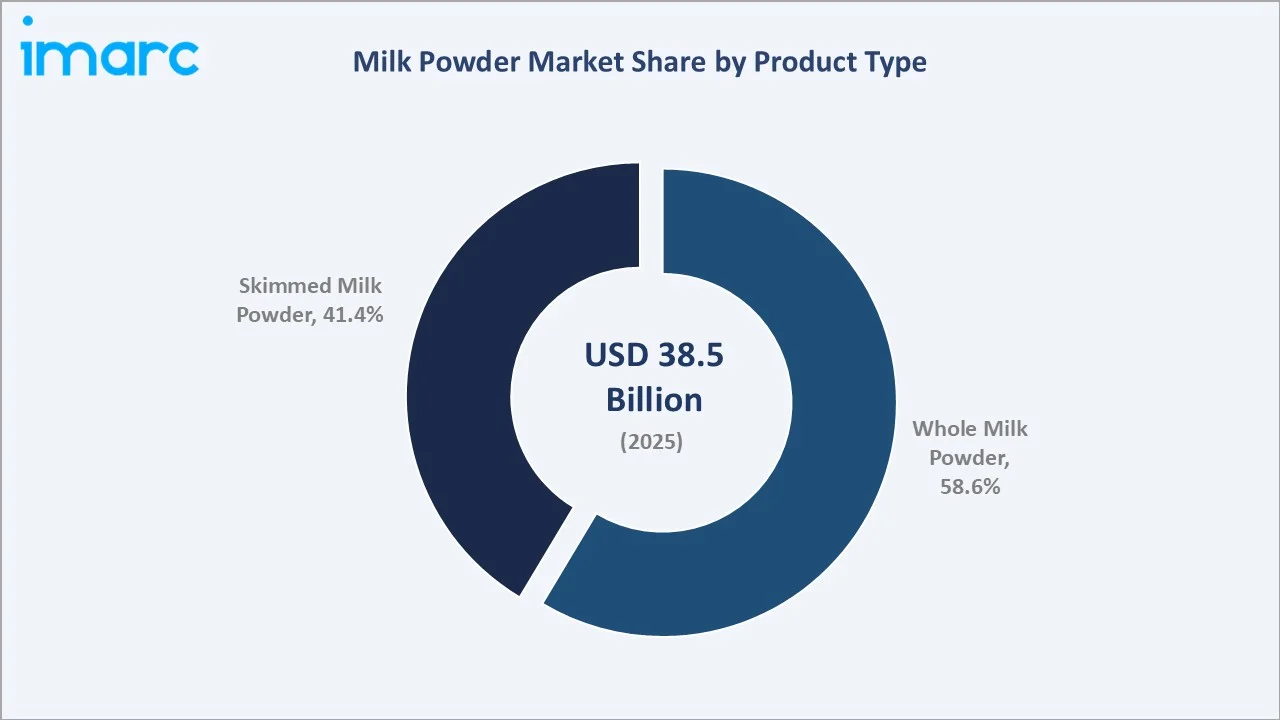 imarc

Milk Powder Market Share by Product Type

Skimmed Milk Powder, 41.4%

USD 38.5 Billion
(2025)

Whole Milk Powder, 58.6%